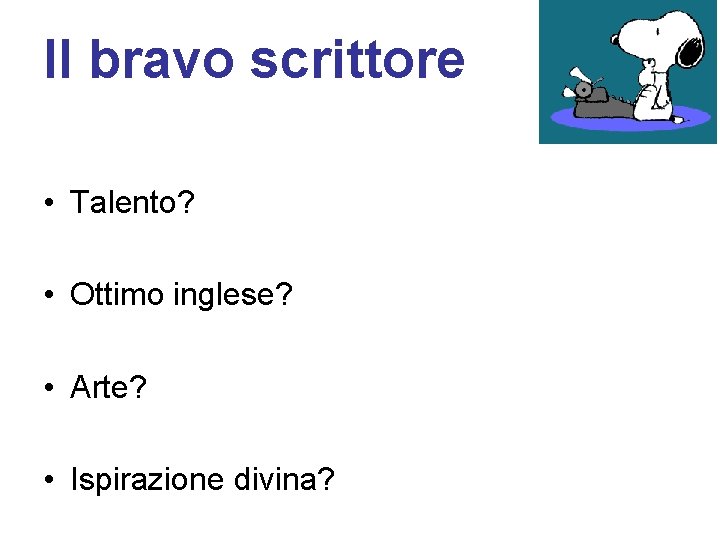 Il bravo scrittore

• Talento?

• Ottimo inglese?

• Arte?

• Ispirazione divina?